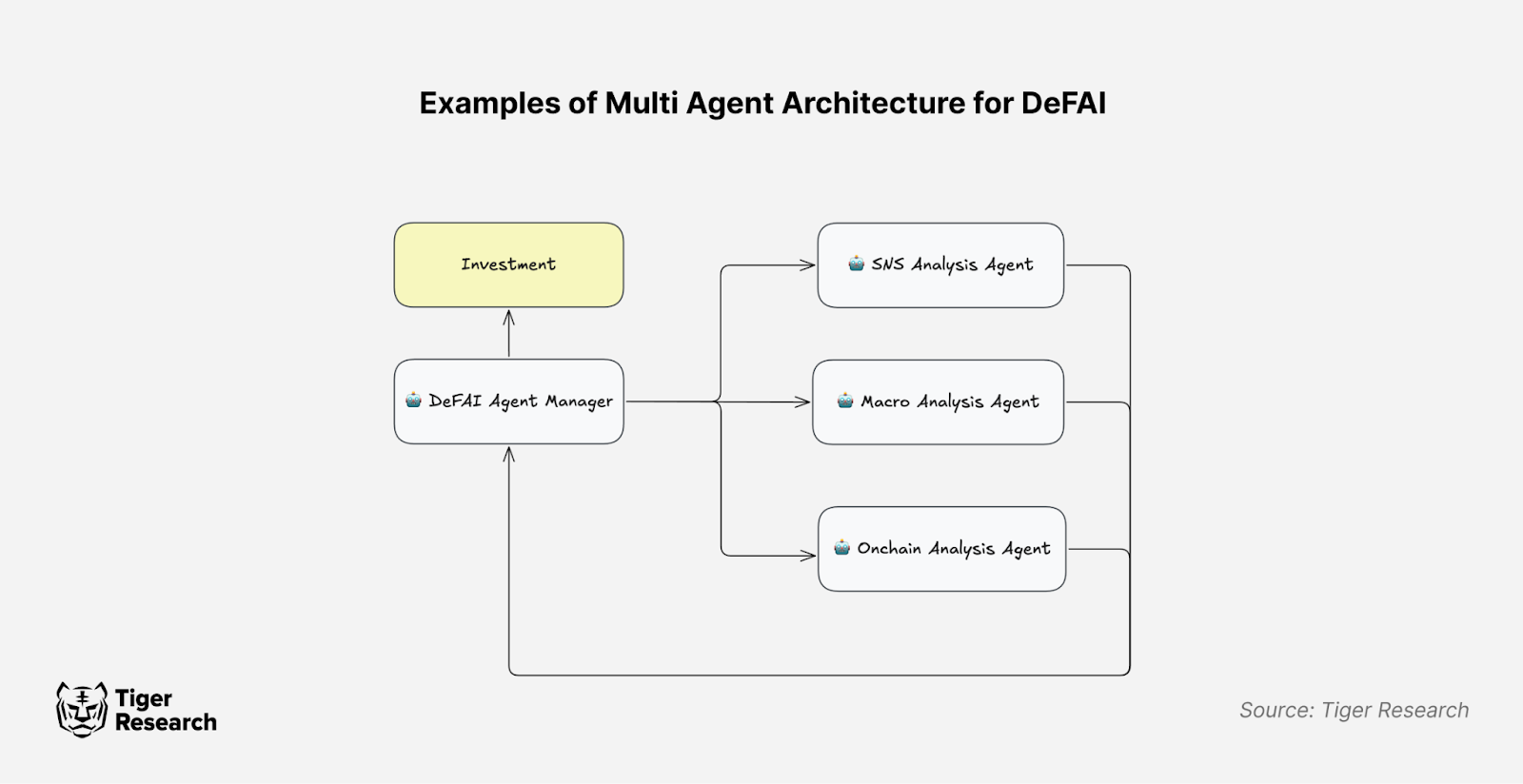 Examples of Multi Agent Architecture for DeFAI

Investment

🤖 DeFAI Agent Manager

🤖 SNS Analysis Agent

🤖 Macro Analysis Agent

🤖 Onchain Analysis Agent

Tiger Research

Source: Tiger Research